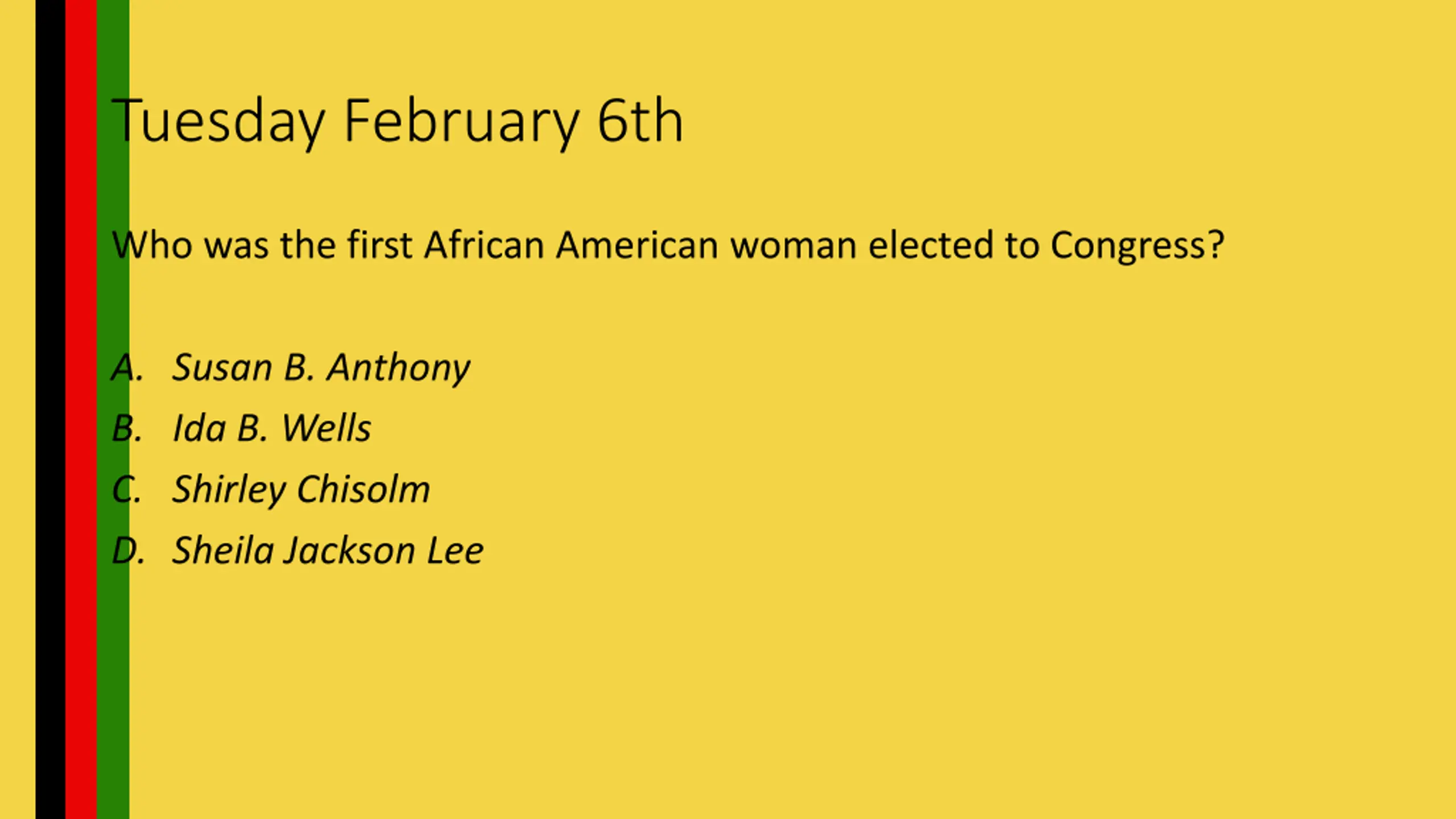 Tuesday February 6th

Who was the first African American woman elected to Congress?

A. Susan B. Anthony
B. Ida B. Wells
C. Shirley Chisolm
D. Sheila Jackson Lee